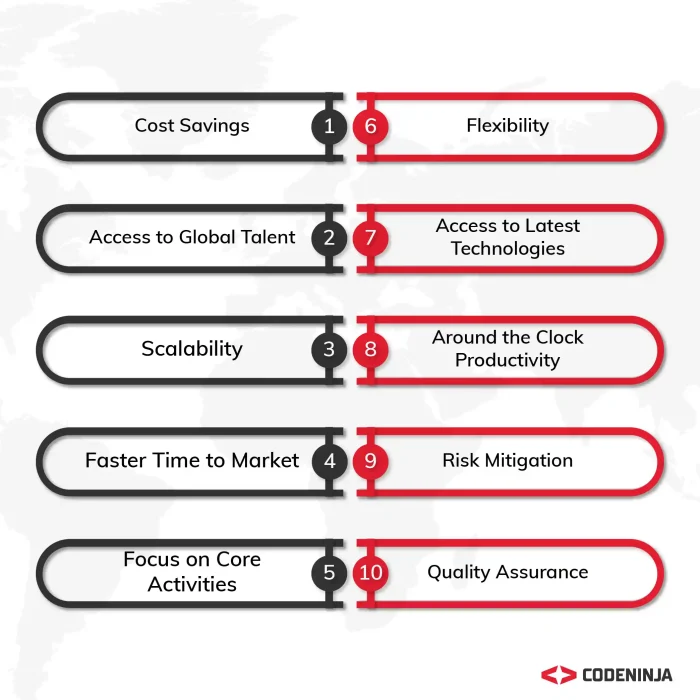 Cost Savings 1

Access to Global Talent 2

Scalability 3

Faster Time to Market 4

Focus on Core Activities 5

6 Flexibility

7 Access to Latest Technologies

8 Around the Clock Productivity

9 Risk Mitigation

10 Quality Assurance

CODENINJA